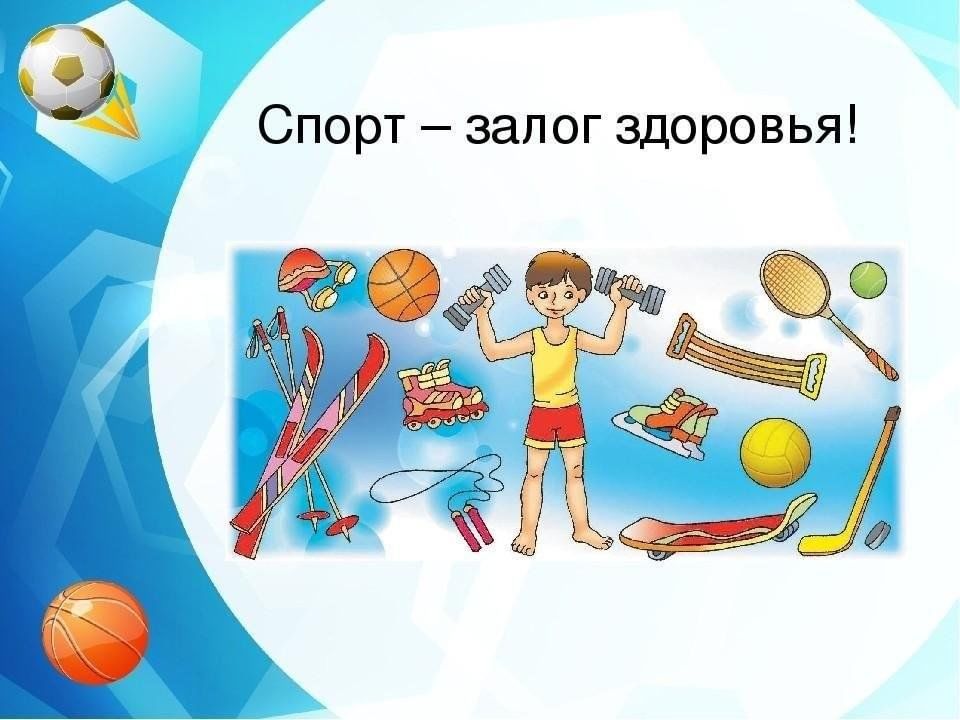 Спорт – залог здоровья!